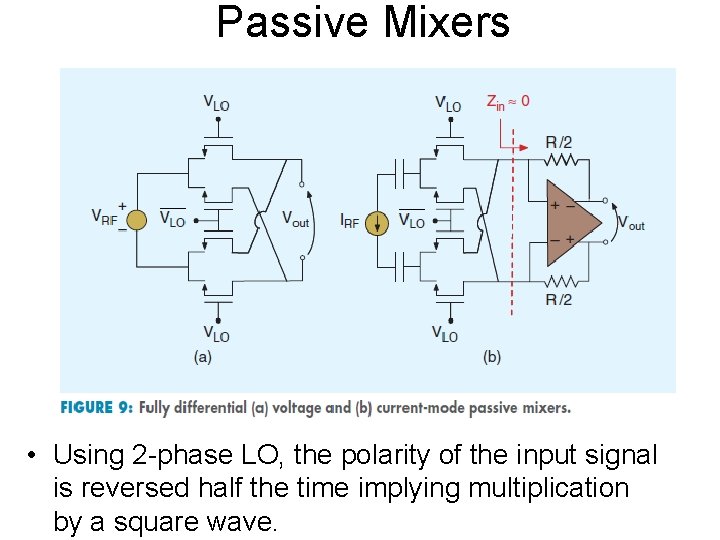 Passive Mixers

$V_{LO}$

$V_{RF}$ + −

$\overline{V_{LO}}$

$V_{out}$

$V_{LO}$

(a)

$V_{LO}$

$Z_{in} \approx 0$

R/2

$I_{RF}$

$\overline{V_{LO}}$

+ −

− +

$V_{out}$

R/2

$V_{LO}$

(b)

FIGURE 9: Fully differential (a) voltage and (b) current-mode passive mixers.

• Using 2-phase LO, the polarity of the input signal is reversed half the time implying multiplication by a square wave.